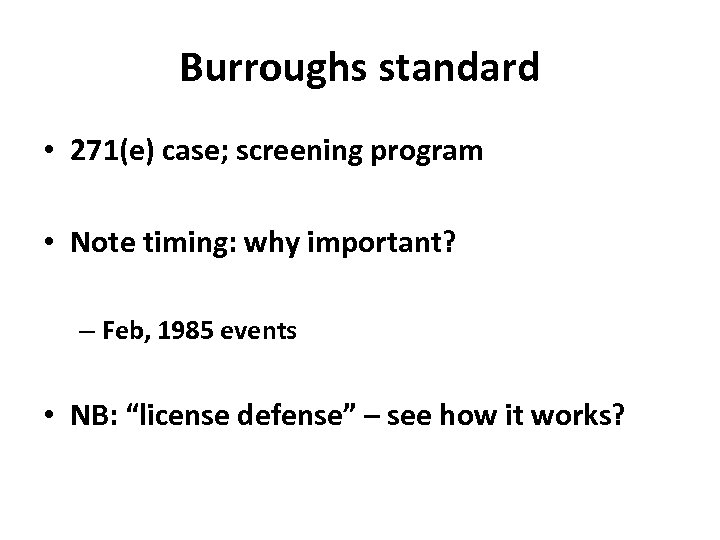 Burroughs standard

• 271(e) case; screening program

• Note timing: why important?

– Feb, 1985 events

• NB: “license defense” – see how it works?